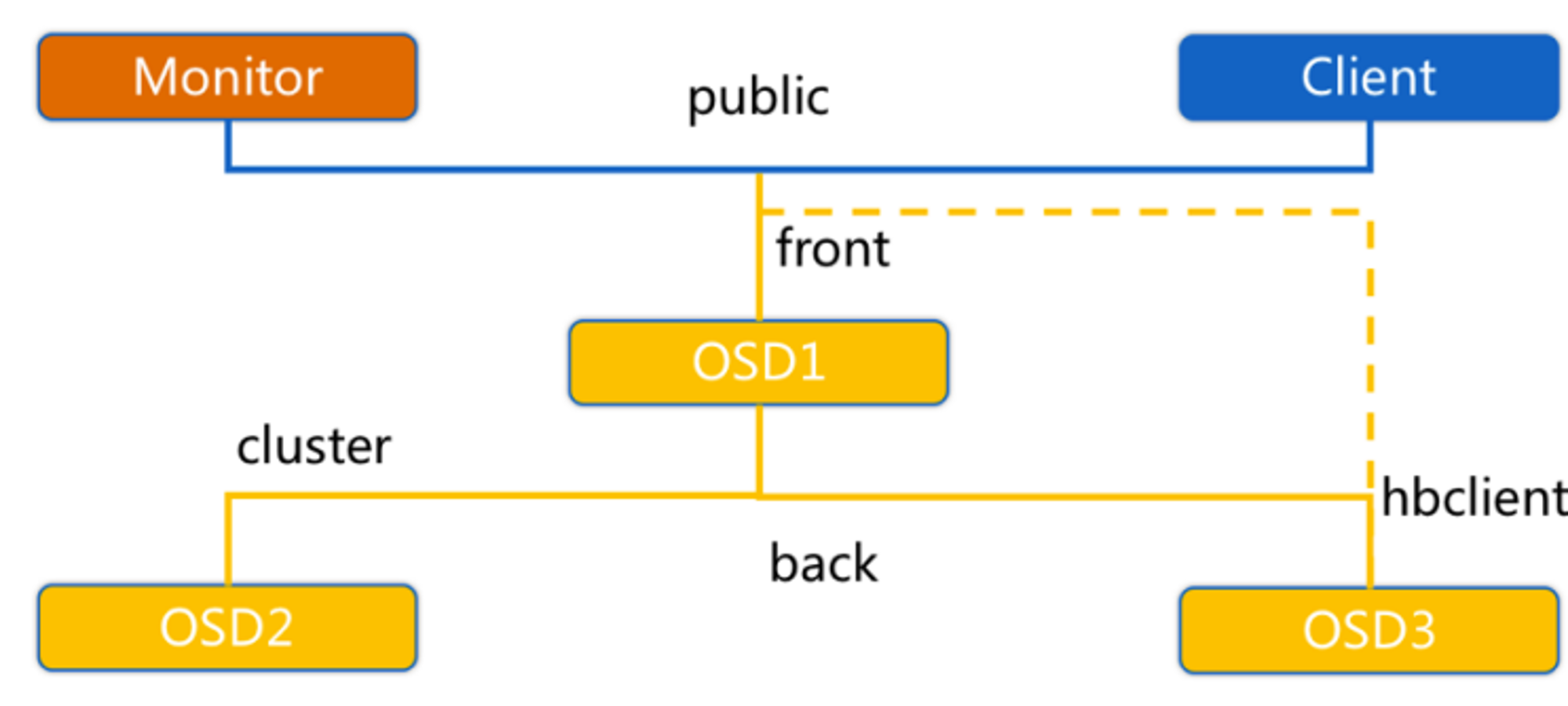 Monitor
public
Client
front
OSD1
cluster
hbclient
back
OSD2
OSD3